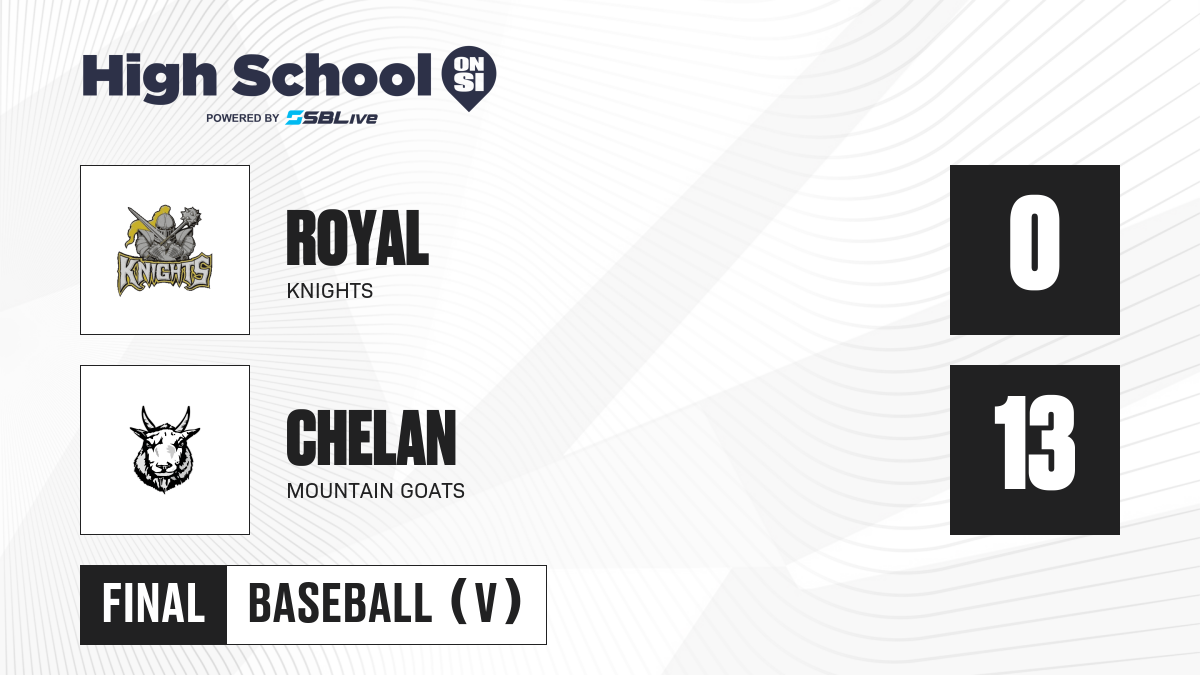 High School ON SI
POWERED BY SBLive

KNIGHTS

ROYAL
KNIGHTS

0

CHELAN
MOUNTAIN GOATS

13

FINAL BASEBALL (V)